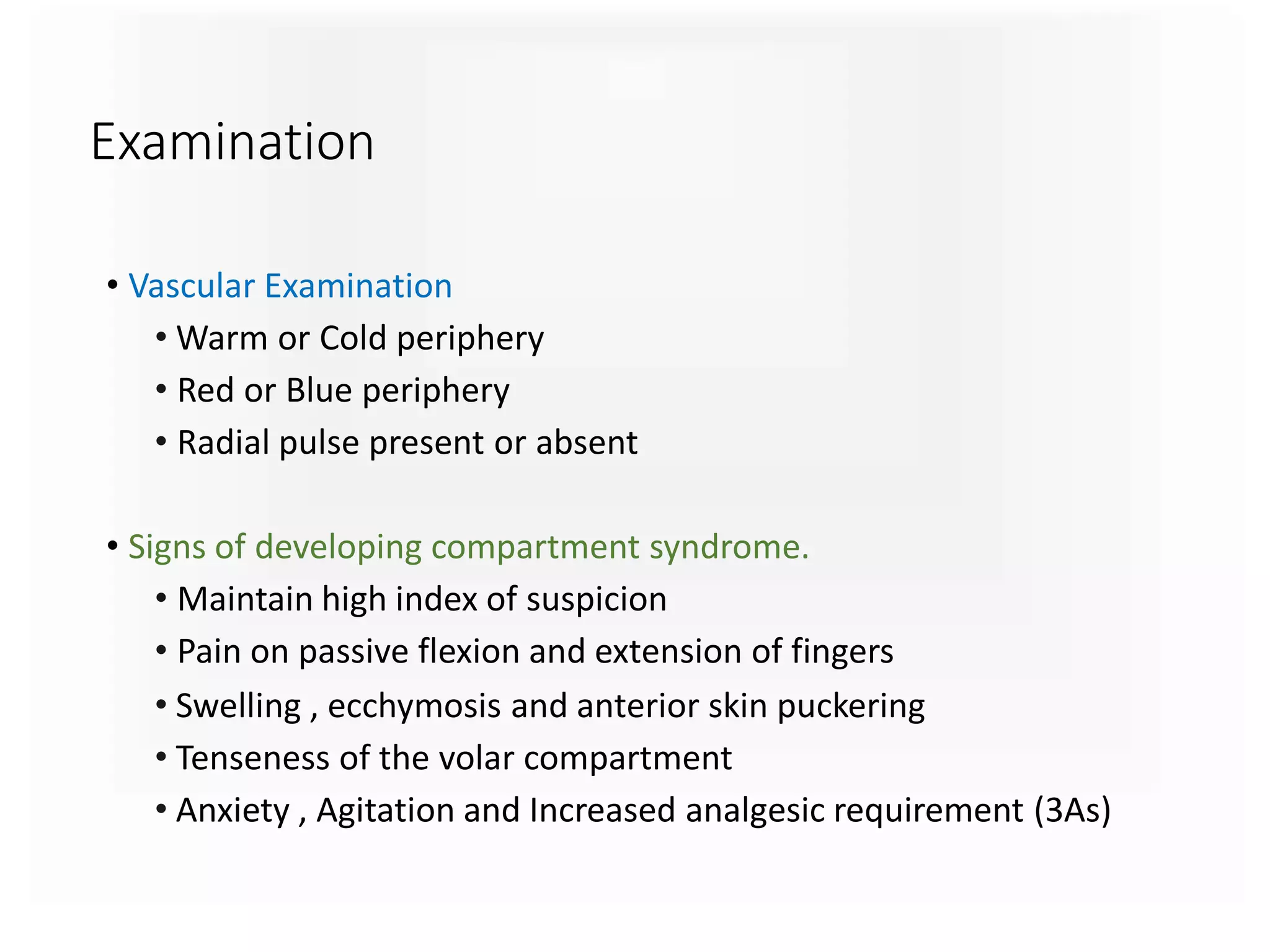 Examination

• Vascular Examination
  • Warm or Cold periphery
  • Red or Blue periphery
  • Radial pulse present or absent

• Signs of developing compartment syndrome.
  • Maintain high index of suspicion
  • Pain on passive flexion and extension of fingers
  • Swelling , ecchymosis and anterior skin puckering
  • Tenseness of the volar compartment
  • Anxiety , Agitation and Increased analgesic requirement (3As)